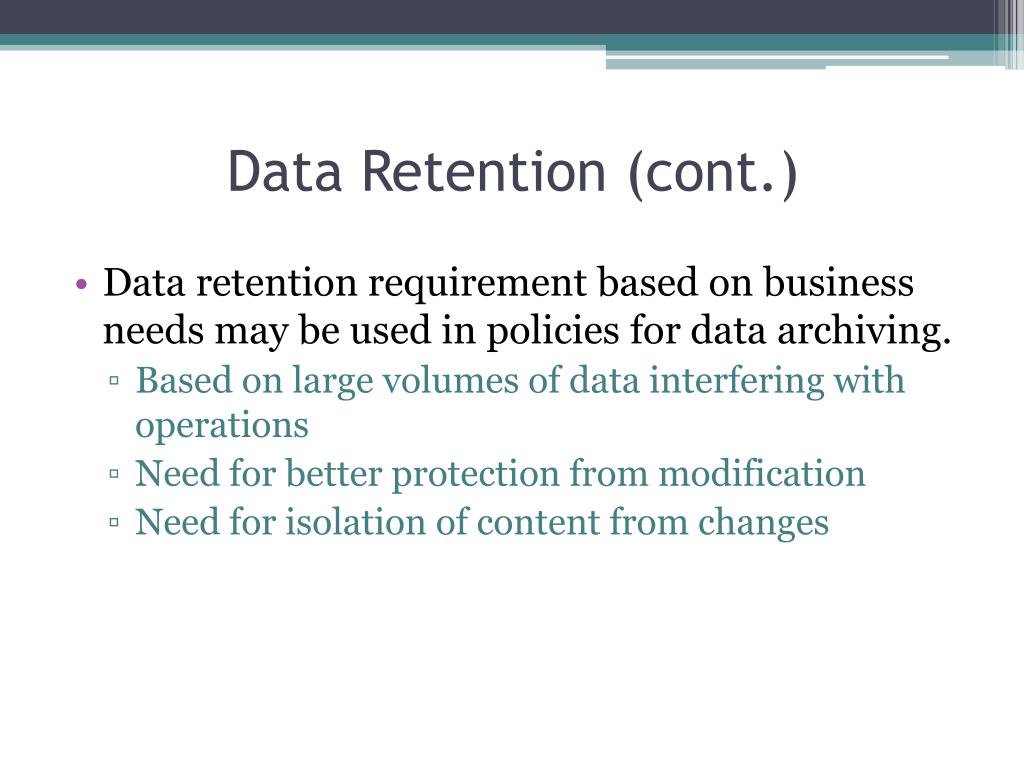 Data Retention (cont.)

• Data retention requirement based on business needs may be used in policies for data archiving.
▫ Based on large volumes of data interfering with operations
▫ Need for better protection from modification
▫ Need for isolation of content from changes